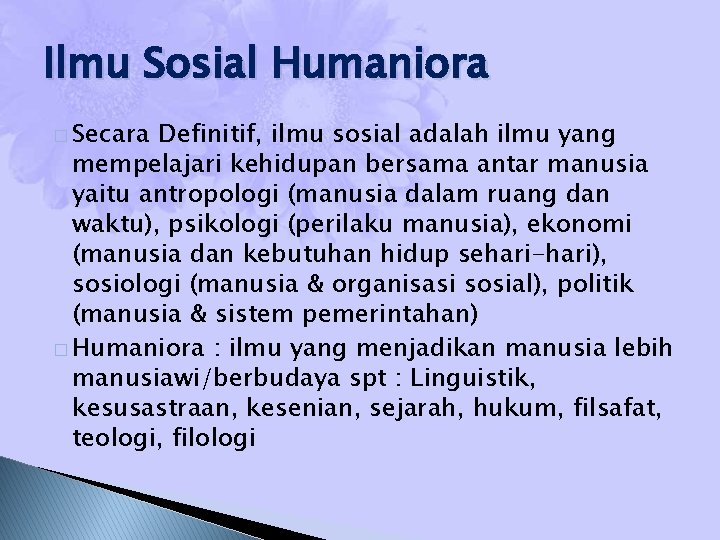 Ilmu Sosial Humaniora

Secara Definitif, ilmu sosial adalah ilmu yang mempelajari kehidupan bersama antar manusia yaitu antropologi (manusia dalam ruang dan waktu), psikologi (perilaku manusia), ekonomi (manusia dan kebutuhan hidup sehari-hari), sosiologi (manusia & organisasi sosial), politik (manusia & sistem pemerintahan)

Humaniora : ilmu yang menjadikan manusia lebih manusiawi/berbudaya spt : Linguistik, kesusastraan, kesenian, sejarah, hukum, filsafat, teologi, filologi